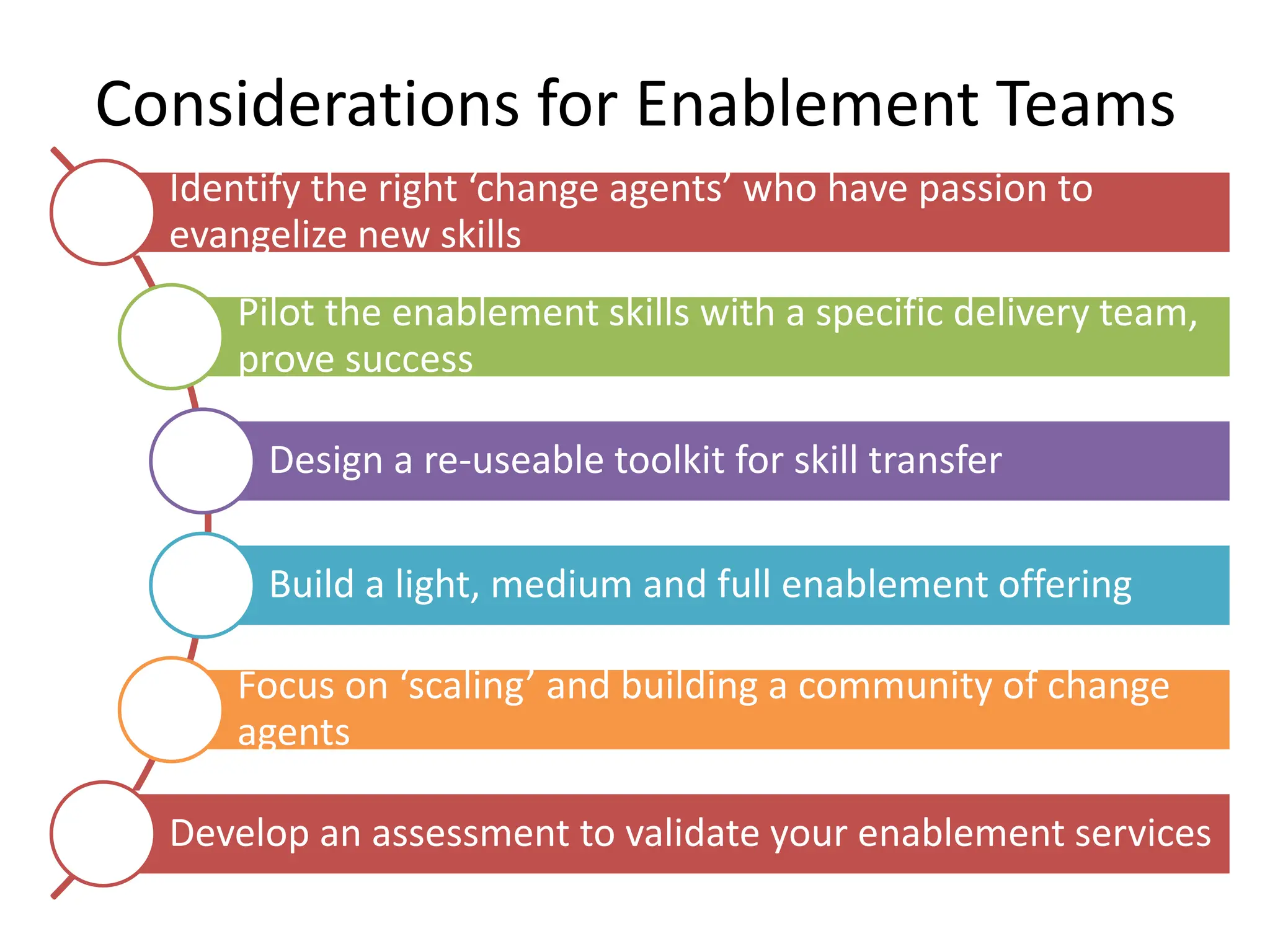 Considerations for Enablement Teams

Identify the right ‘change agents’ who have passion to evangelize new skills

Pilot the enablement skills with a specific delivery team, prove success

Design a re-useable toolkit for skill transfer

Build a light, medium and full enablement offering

Focus on ‘scaling’ and building a community of change agents

Develop an assessment to validate your enablement services